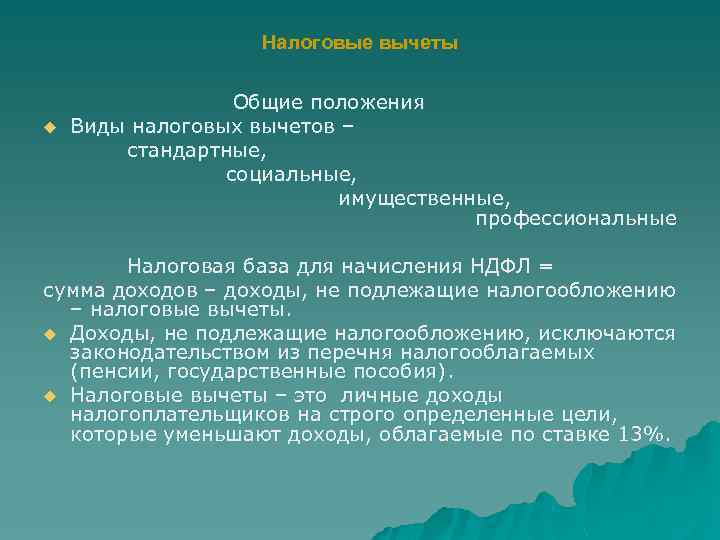 Налоговые вычеты

Общие положения

Виды налоговых вычетов –
стандартные,
социальные,
имущественные,
профессиональные

Налоговая база для начисления НДФЛ =
сумма доходов – доходы, не подлежащие налогообложению – налоговые вычеты.

Доходы, не подлежащие налогообложению, исключаются законодательством из перечня налогооблагаемых (пенсии, государственные пособия).

Налоговые вычеты – это личные доходы налогоплательщиков на строго определенные цели, которые уменьшают доходы, облагаемые по ставке 13%.